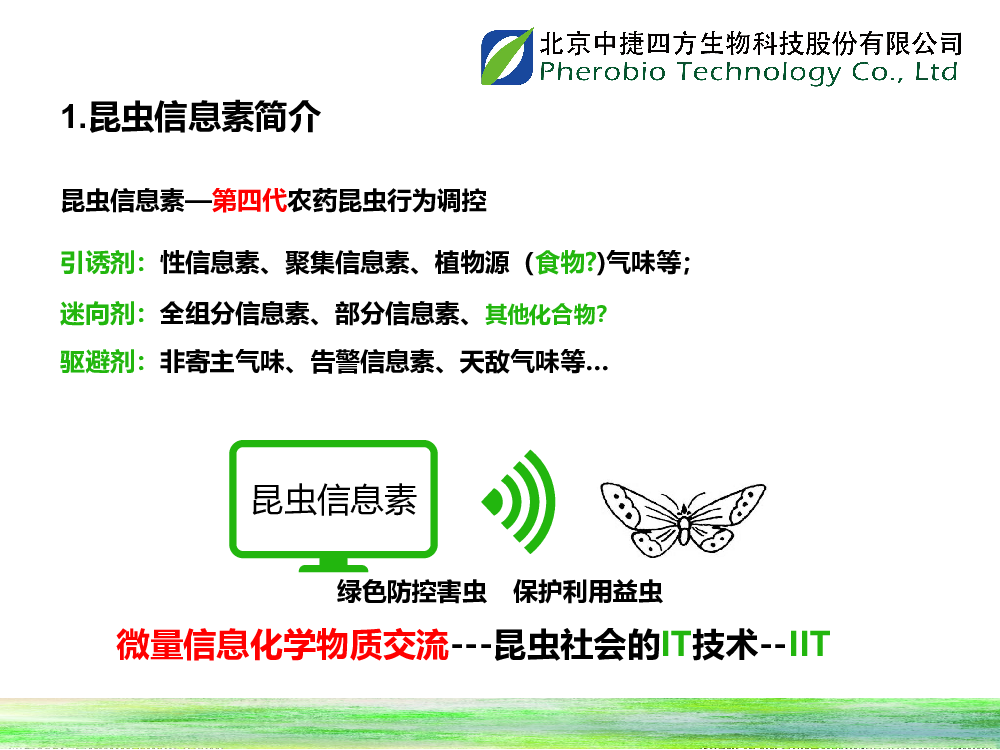 北京中捷四方生物科技股份有限公司
Pherobio Technology Co., Ltd

1.昆虫信息素简介

昆虫信息素—第四代农药昆虫行为调控

引诱剂：性信息素、聚集信息素、植物源（食物?)气味等；

迷向剂：全组分信息素、部分信息素、其他化合物?

驱避剂：非寄主气味、告警信息素、天敌气味等…

昆虫信息素

绿色防控害虫　保护利用益虫

微量信息化学物质交流---昆虫社会的IT技术--IIT